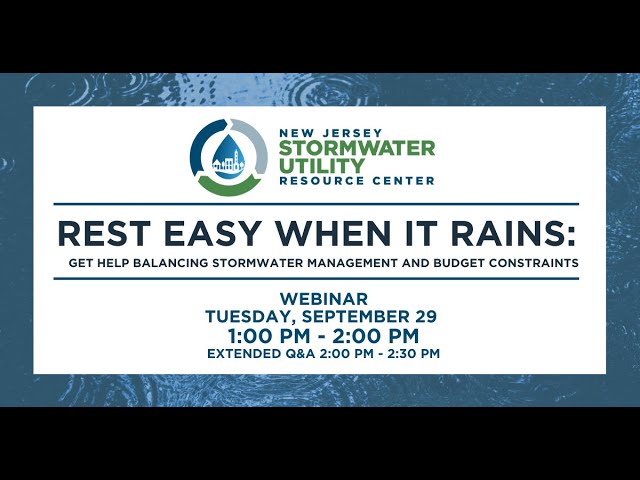 NEW JERSEY
STORMWATER
UTILITY
RESOURCE CENTER

REST EASY WHEN IT RAINS:
GET HELP BALANCING STORMWATER MANAGEMENT AND BUDGET CONSTRAINTS

WEBINAR
TUESDAY, SEPTEMBER 29
1:00 PM - 2:00 PM
EXTENDED Q&A 2:00 PM - 2:30 PM